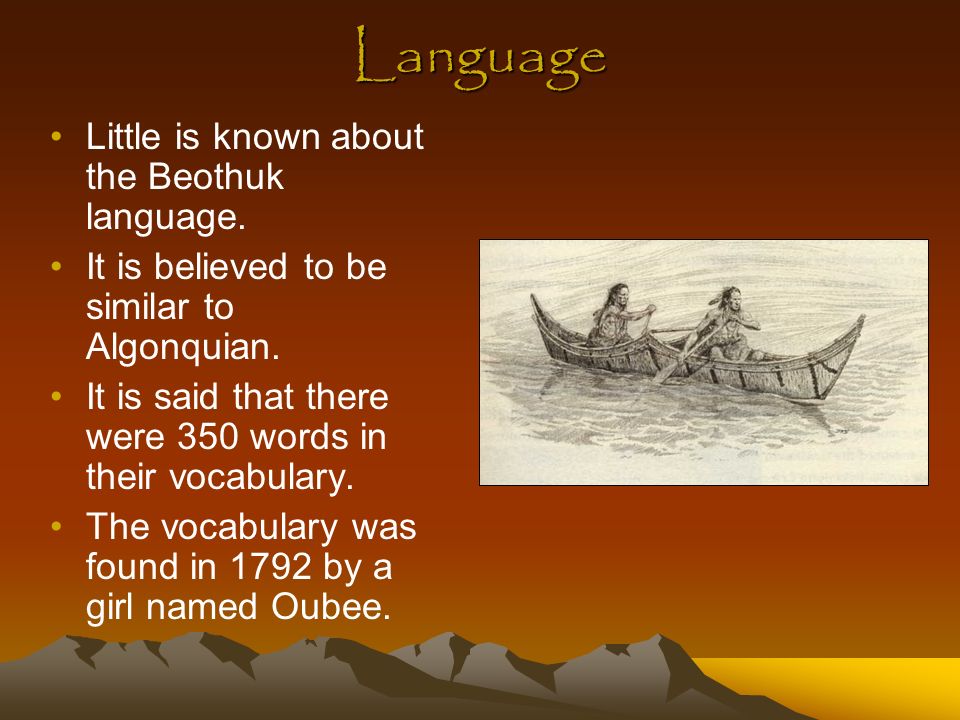 Language

• Little is known about the Beothuk language.
• It is believed to be similar to Algonquian.
• It is said that there were 350 words in their vocabulary.
• The vocabulary was found in 1792 by a girl named Oubee.